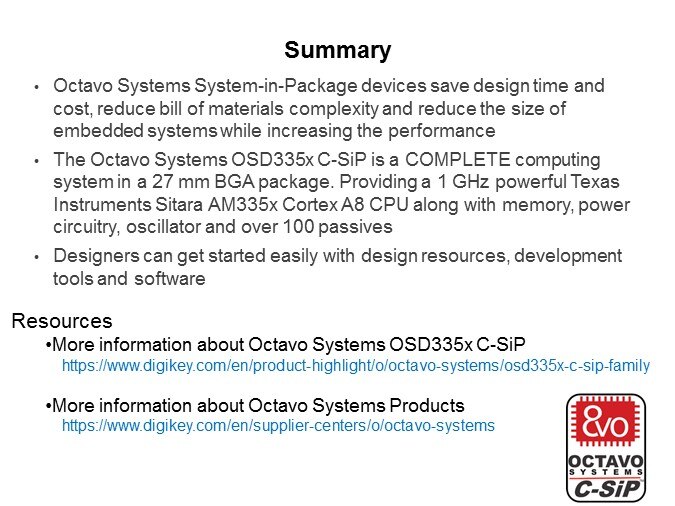 Summary

• Octavo Systems System-in-Package devices save design time and cost, reduce bill of materials complexity and reduce the size of embedded systems while increasing the performance

• The Octavo Systems OSD335x C-SiP is a COMPLETE computing system in a 27 mm BGA package. Providing a 1 GHz powerful Texas Instruments Sitara AM335x Cortex A8 CPU along with memory, power circuitry, oscillator and over 100 passives

• Designers can get started easily with design resources, development tools and software

Resources

•More information about Octavo Systems OSD335x C-SiP
https://www.digikey.com/en/product-highlight/o/octavo-systems/osd335x-c-sip-family

•More information about Octavo Systems Products
https://www.digikey.com/en/supplier-centers/o/octavo-systems

8vo
OCTAVO
SYSTEMS
C-SiP